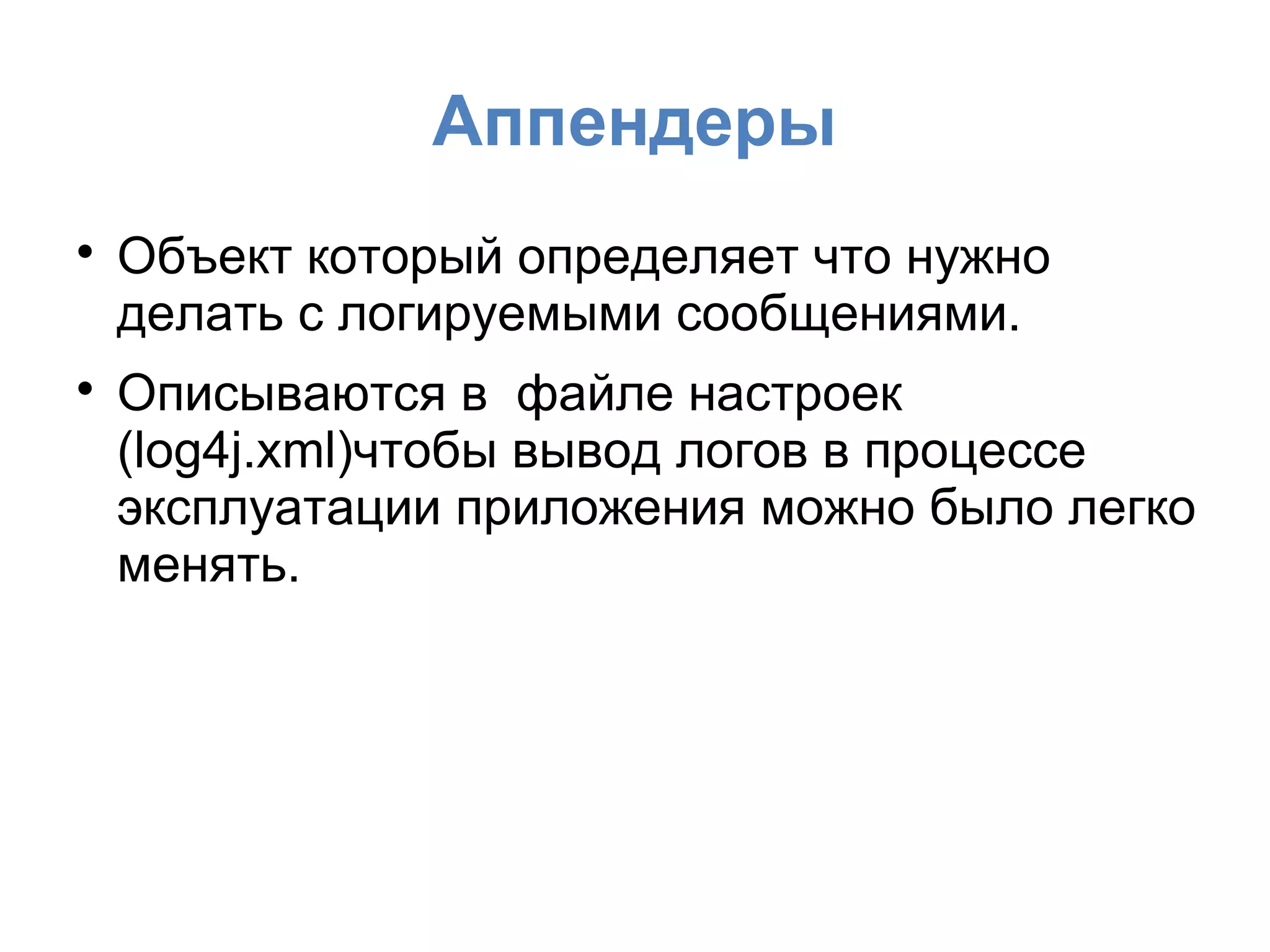 Аппендеры

• Объект который определяет что нужно делать с логируемыми сообщениями.

• Описываются в  файле настроек (log4j.xml)чтобы вывод логов в процессе эксплуатации приложения можно было легко менять.